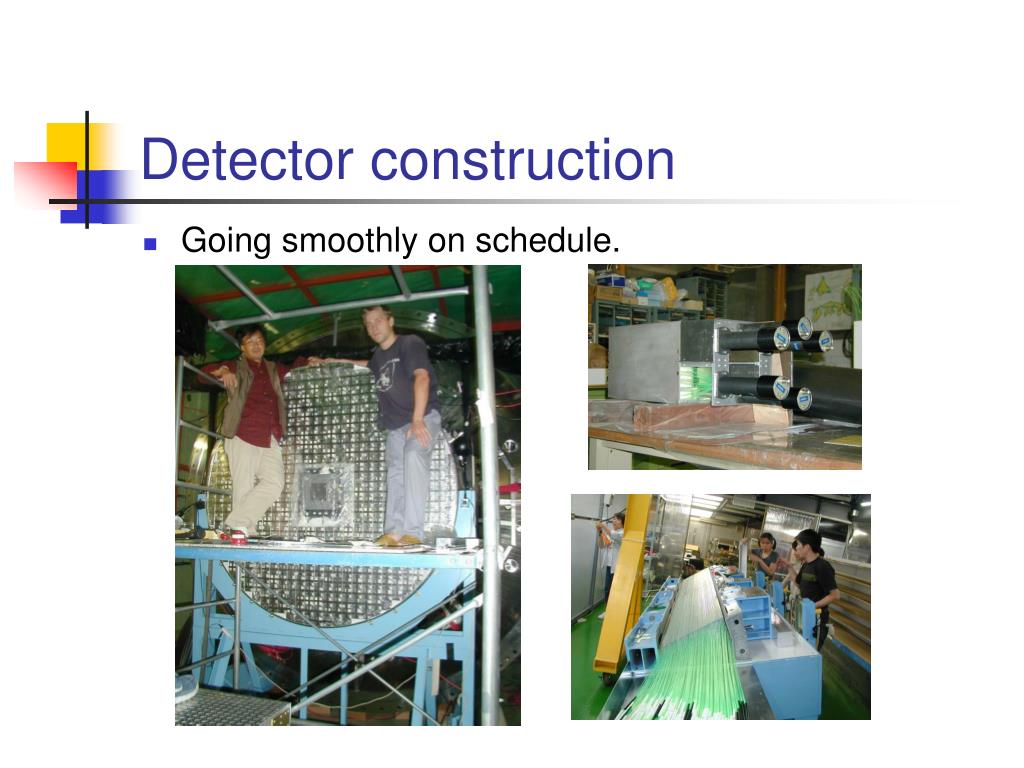 Detector construction

Going smoothly on schedule.